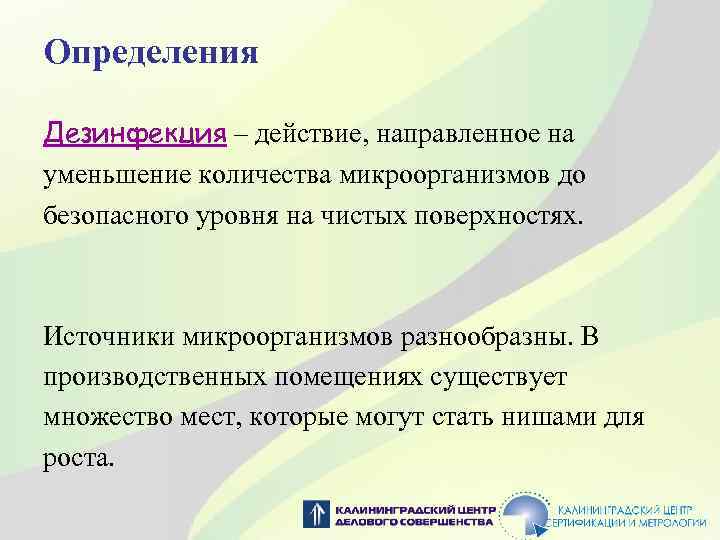 Определения

Дезинфекция – действие, направленное на уменьшение количества микроорганизмов до безопасного уровня на чистых поверхностях.

Источники микроорганизмов разнообразны. В производственных помещениях существует множество мест, которые могут стать нишами для роста.

КАЛИНИНГРАДСКИЙ ЦЕНТР ДЕЛОВОГО СОВЕРШЕНСТВА

КАЛИНИНГРАДСКИЙ ЦЕНТР СЕРТИФИКАЦИИ И МЕТРОЛОГИИ